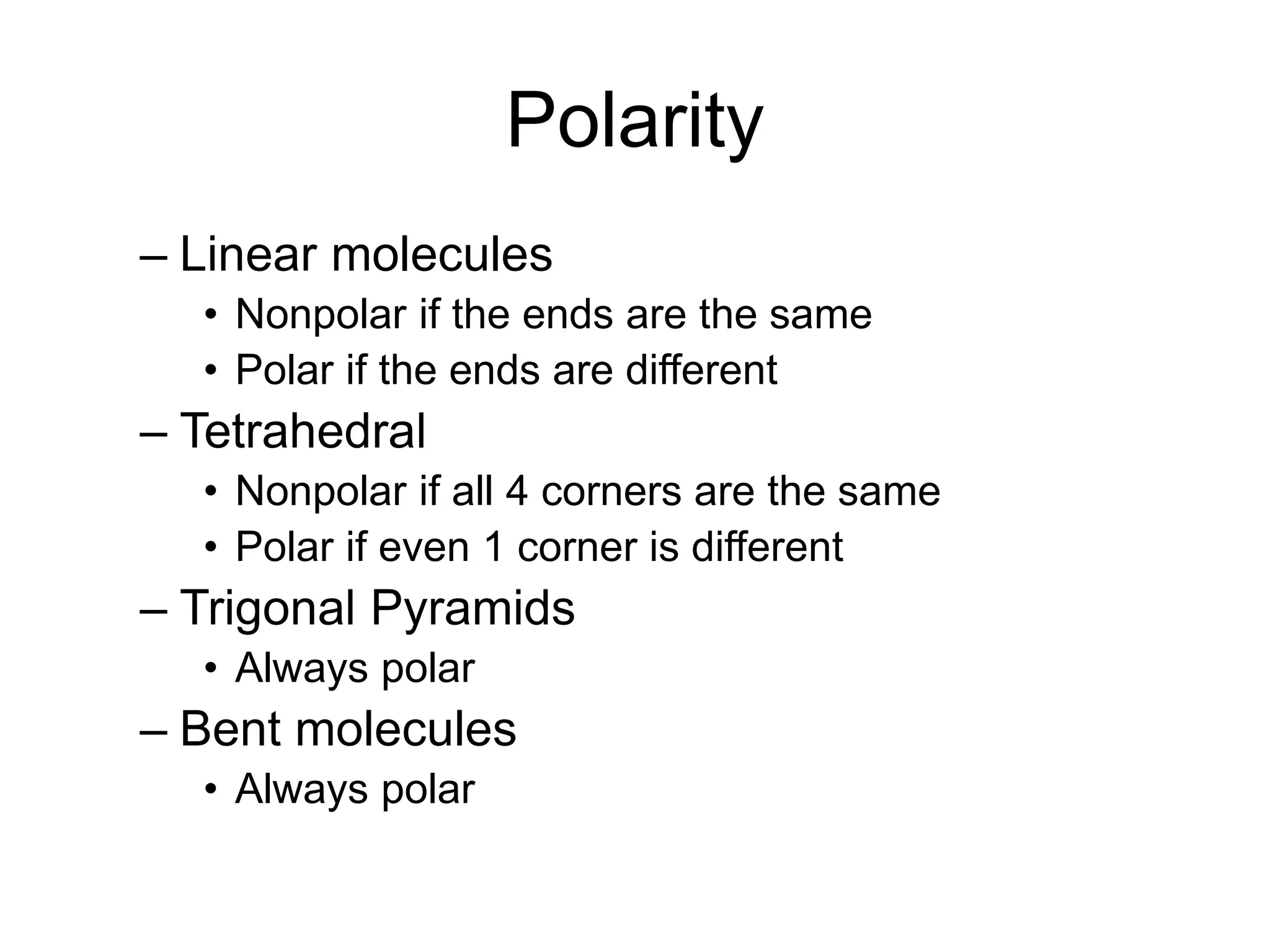 Polarity

– Linear molecules
  • Nonpolar if the ends are the same
  • Polar if the ends are different
– Tetrahedral
  • Nonpolar if all 4 corners are the same
  • Polar if even 1 corner is different
– Trigonal Pyramids
  • Always polar
– Bent molecules
  • Always polar